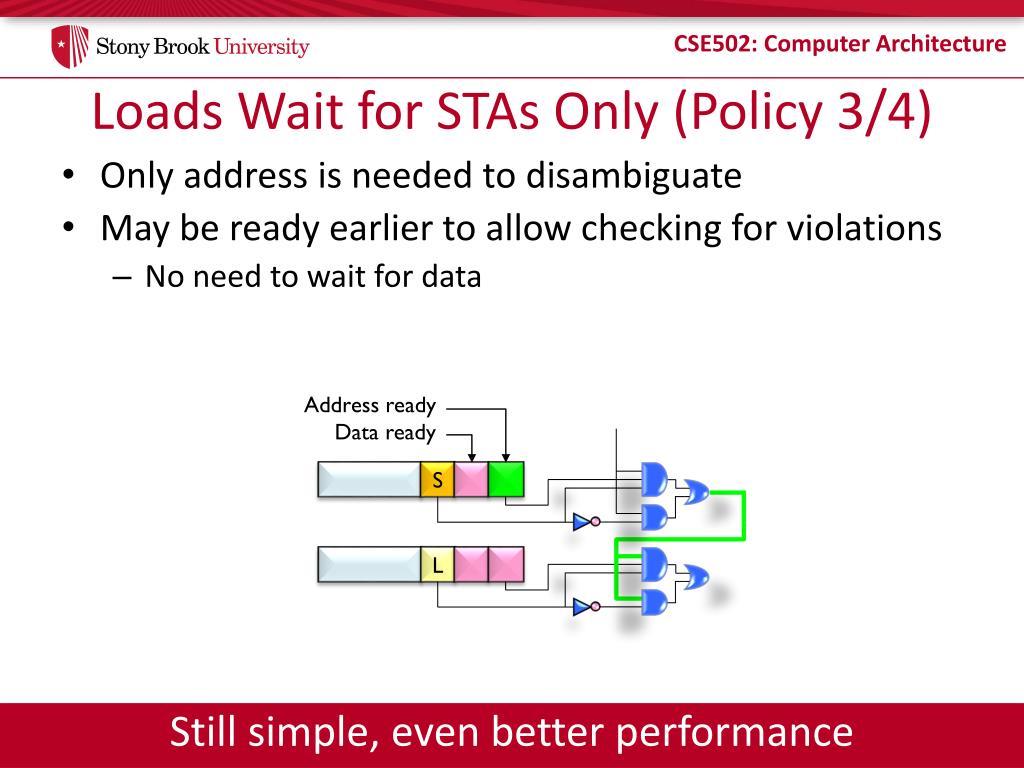 Stony Brook University

CSE502: Computer Architecture

Loads Wait for STAs Only (Policy 3/4)

• Only address is needed to disambiguate
• May be ready earlier to allow checking for violations
– No need to wait for data

Address ready
Data ready

S

L

Still simple, even better performance